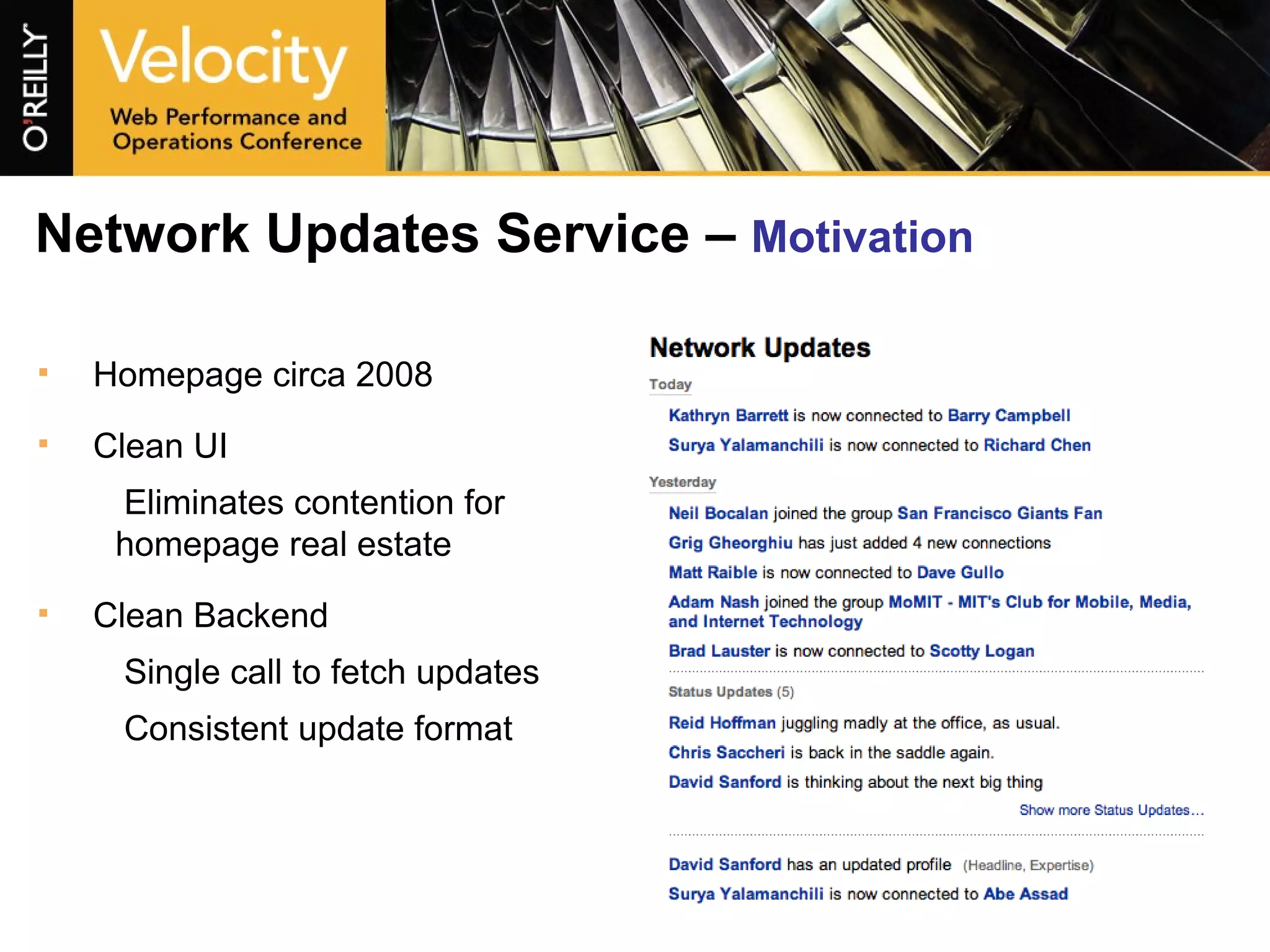 O'REILLY

Velocity

Web Performance and Operations Conference

Network Updates Service – Motivation

▪ Homepage circa 2008

▪ Clean UI

Eliminates contention for homepage real estate

▪ Clean Backend

Single call to fetch updates

Consistent update format

Network Updates

Today

Kathryn Barrett is now connected to Barry Campbell

Surya Yalamanchili is now connected to Richard Chen

Yesterday

Neil Bocalan joined the group San Francisco Giants Fan

Grig Gheorghiu has just added 4 new connections

Matt Raible is now connected to Dave Gullo

Adam Nash joined the group MoMIT - MIT's Club for Mobile, Media, and Internet Technology

Brad Lauster is now connected to Scotty Logan

Status Updates (5)

Reid Hoffman juggling madly at the office, as usual.

Chris Saccheri is back in the saddle again.

David Sanford is thinking about the next big thing

Show more Status Updates...

David Sanford has an updated profile (Headline, Expertise)

Surya Yalamanchili is now connected to Abe Assad